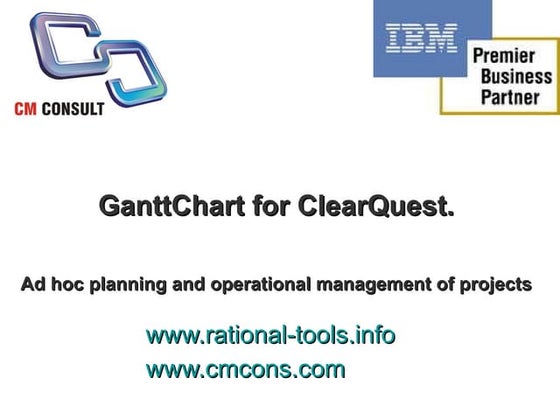 CM CONSULT

IBM

Premier Business Partner

GanttChart for ClearQuest.

Ad hoc planning and operational management of projects

www.rational-tools.info
www.cmcons.com